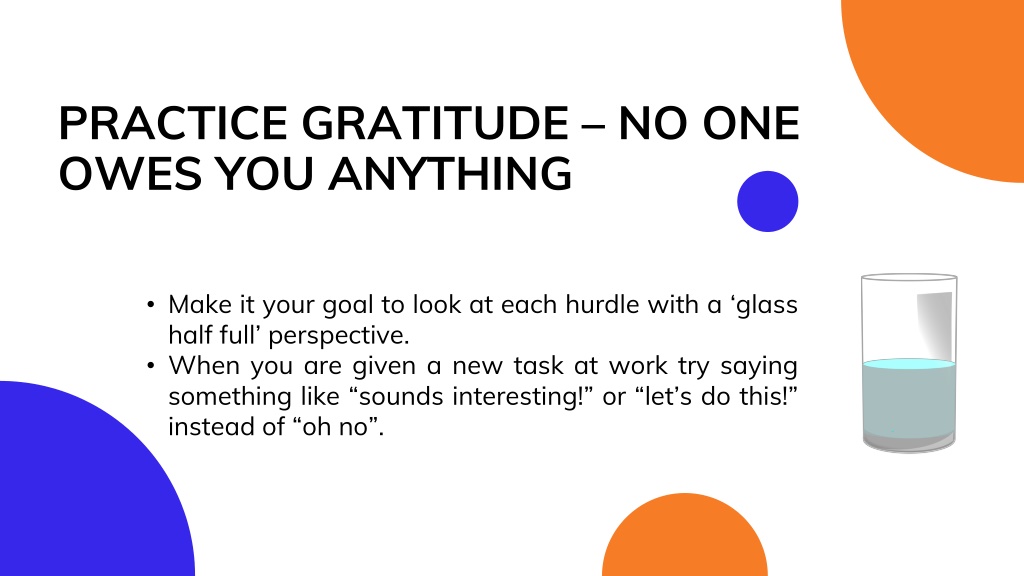 PRACTICE GRATITUDE – NO ONE OWES YOU ANYTHING

• Make it your goal to look at each hurdle with a ‘glass half full’ perspective.
• When you are given a new task at work try saying something like “sounds interesting!” or “let’s do this!” instead of “oh no”.